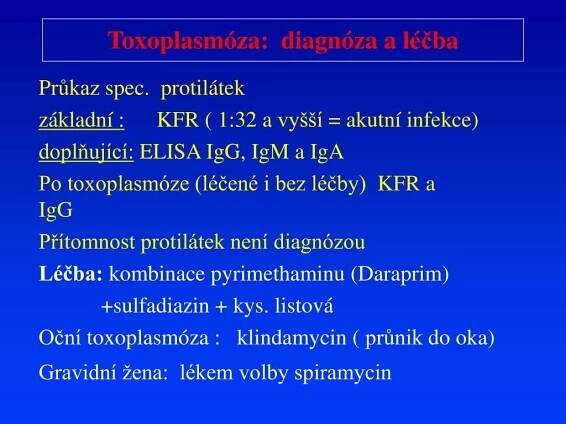 Toxoplasmóza: diagnóza a léčba

Průkaz spec. protilátek

základní : KFR ( 1:32 a vyšší = akutní infekce)

doplňující: ELISA IgG, IgM a IgA

Po toxoplasmóze (léčené i bez léčby) KFR a IgG

Přítomnost protilátek není diagnózou

Léčba: kombinace pyrimethaminu (Daraprim)

+sulfadiazin + kys. listová

Oční toxoplasmóza : klindamycin ( průnik do oka)

Gravidní žena: lékem volby spiramycin